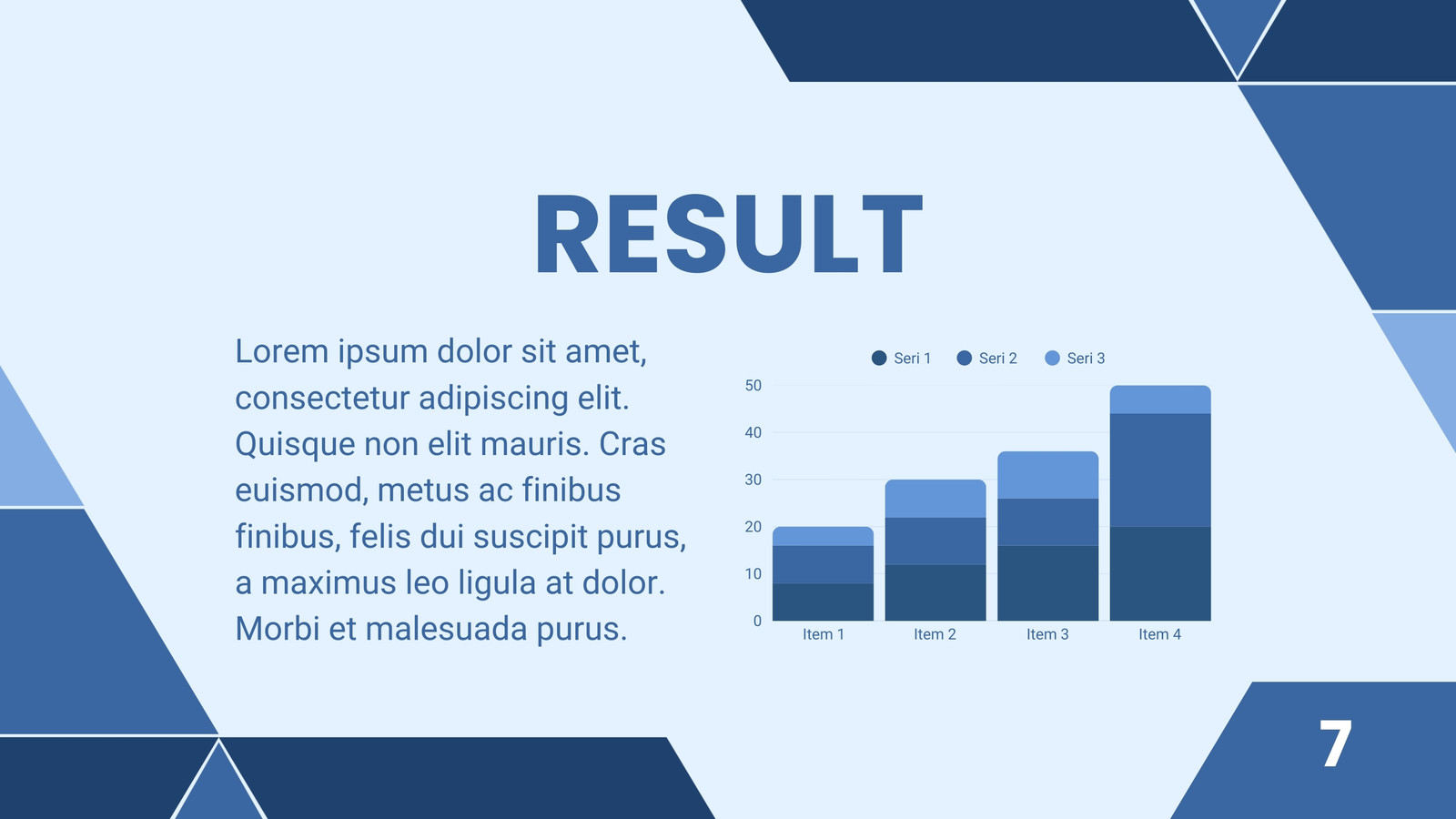 RESULT

Lorem ipsum dolor sit amet, consectetur adipiscing elit. Quisque non elit mauris. Cras euismod, metus ac finibus finibus, felis dui suscipit purus, a maximus leo ligula at dolor. Morbi et malesuada purus.

Seri 1 Seri 2 Seri 3

50
40
30
20
10
0

Item 1 Item 2 Item 3 Item 4

7